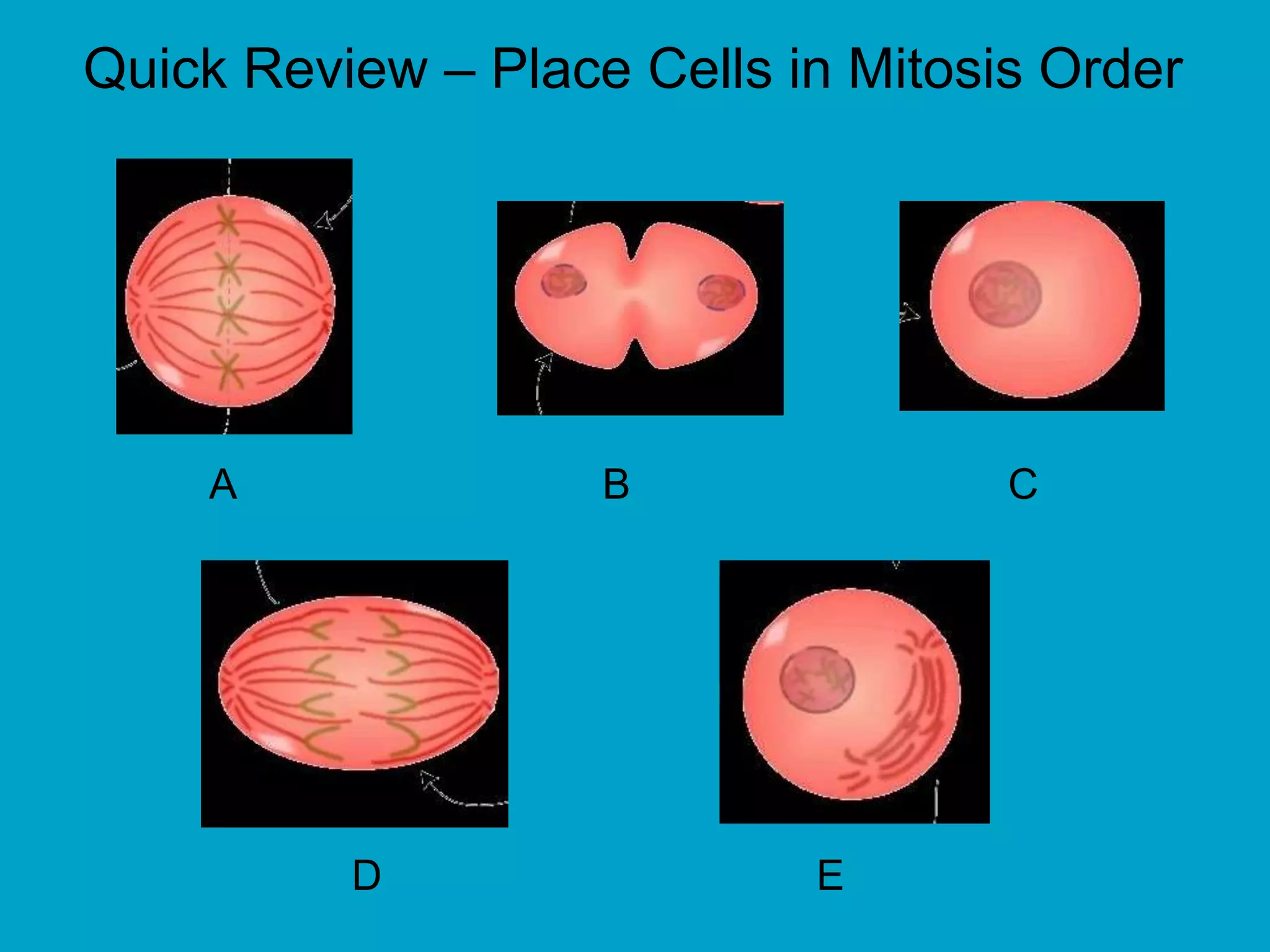 Quick Review – Place Cells in Mitosis Order

A

B

C

D

E